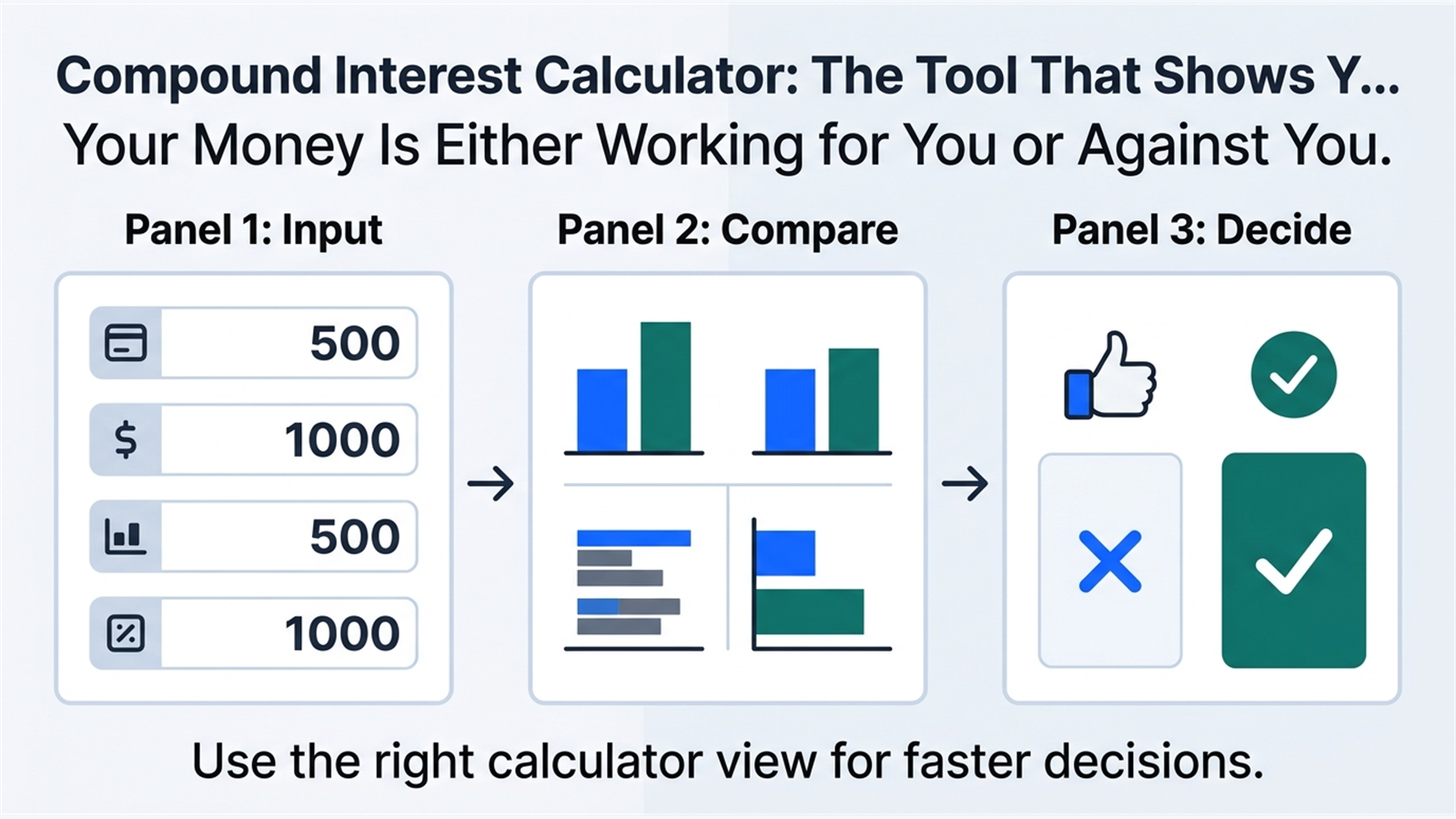 Compound Interest Calculator: The Tool That Shows Y...
Your Money Is Either Working for You or Against You.

Panel 1: Input

500

$ 1000

500

1000

Panel 2: Compare

Panel 3: Decide

Use the right calculator view for faster decisions.